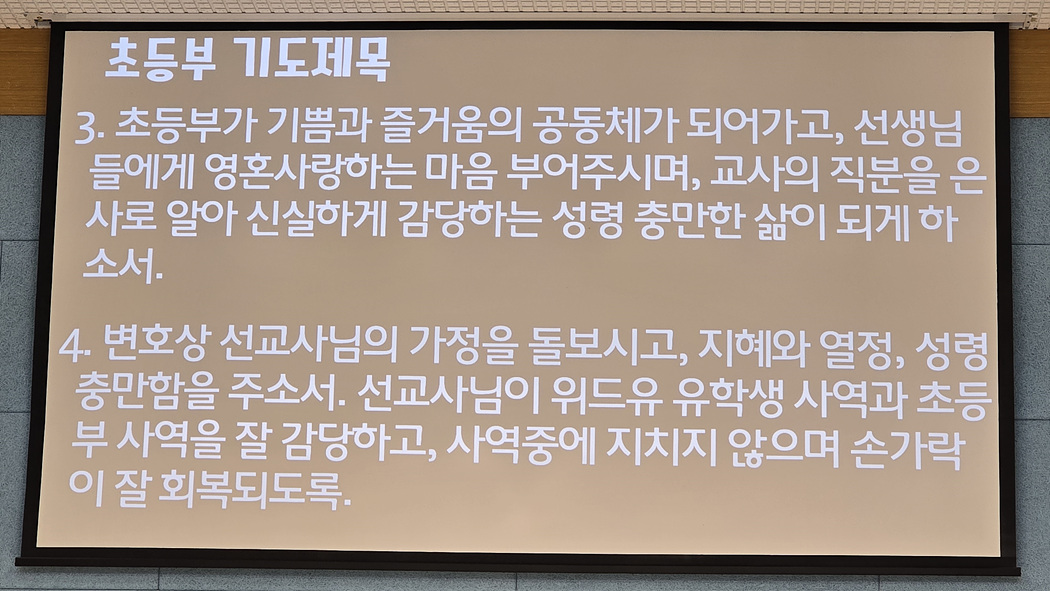 초등부 기도제목

3. 초등부가 기쁨과 즐거움의 공동체가 되어가고, 선생님들에게 영혼사랑하는 마음 부어주시며, 교사의 직분을 은사로 알아 신실하게 감당하는 성령 충만한 삶이 되게 하소서.

4. 변호상 선교사님의 가정을 돌보시고, 지혜와 열정, 성령 충만함을 주소서. 선교사님이 위드유 유학생 사역과 초등부 사역을 잘 감당하고, 사역중에 지치지 않으며 손가락이 잘 회복되도록.